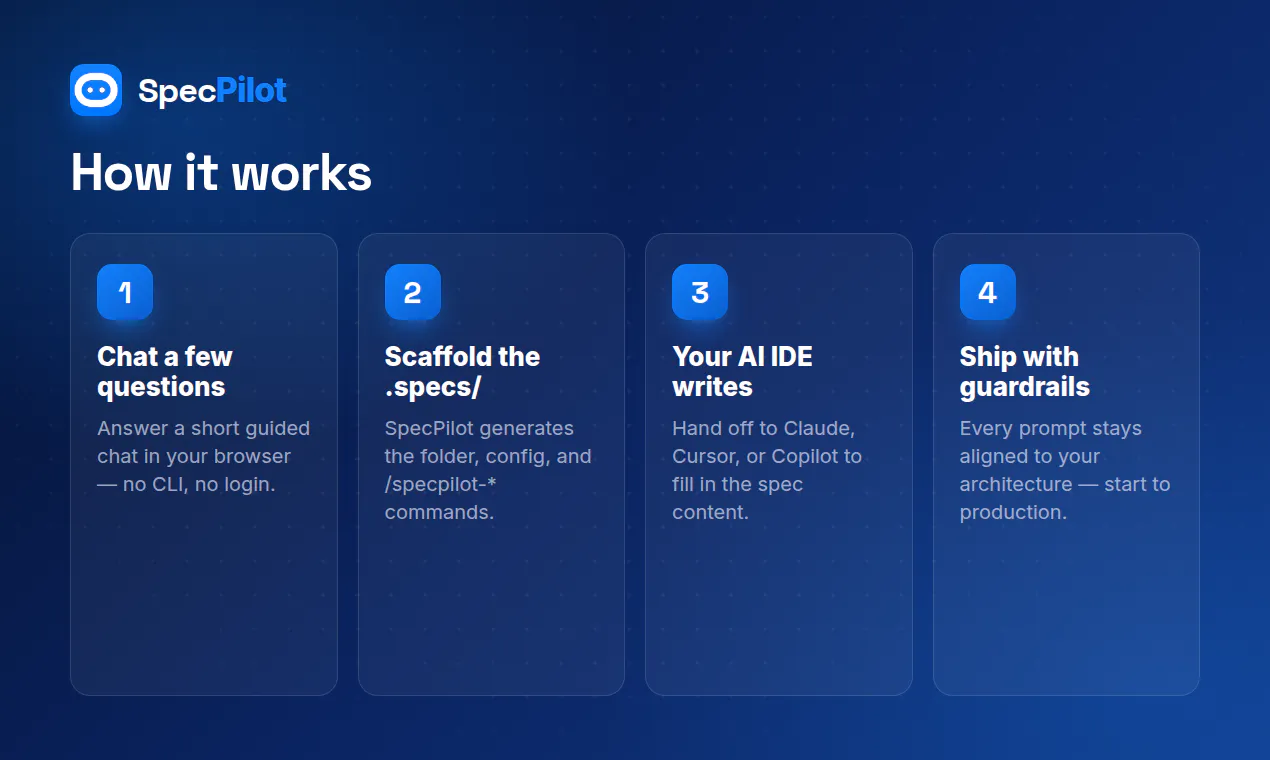 SpecPilot

How it works

1
Chat a few questions
Answer a short guided chat in your browser — no CLI, no login.

2
Scaffold the .specs/
SpecPilot generates the folder, config, and /specpilot-* commands.

3
Your AI IDE writes
Hand off to Claude, Cursor, or Copilot to fill in the spec content.

4
Ship with guardrails
Every prompt stays aligned to your architecture — start to production.